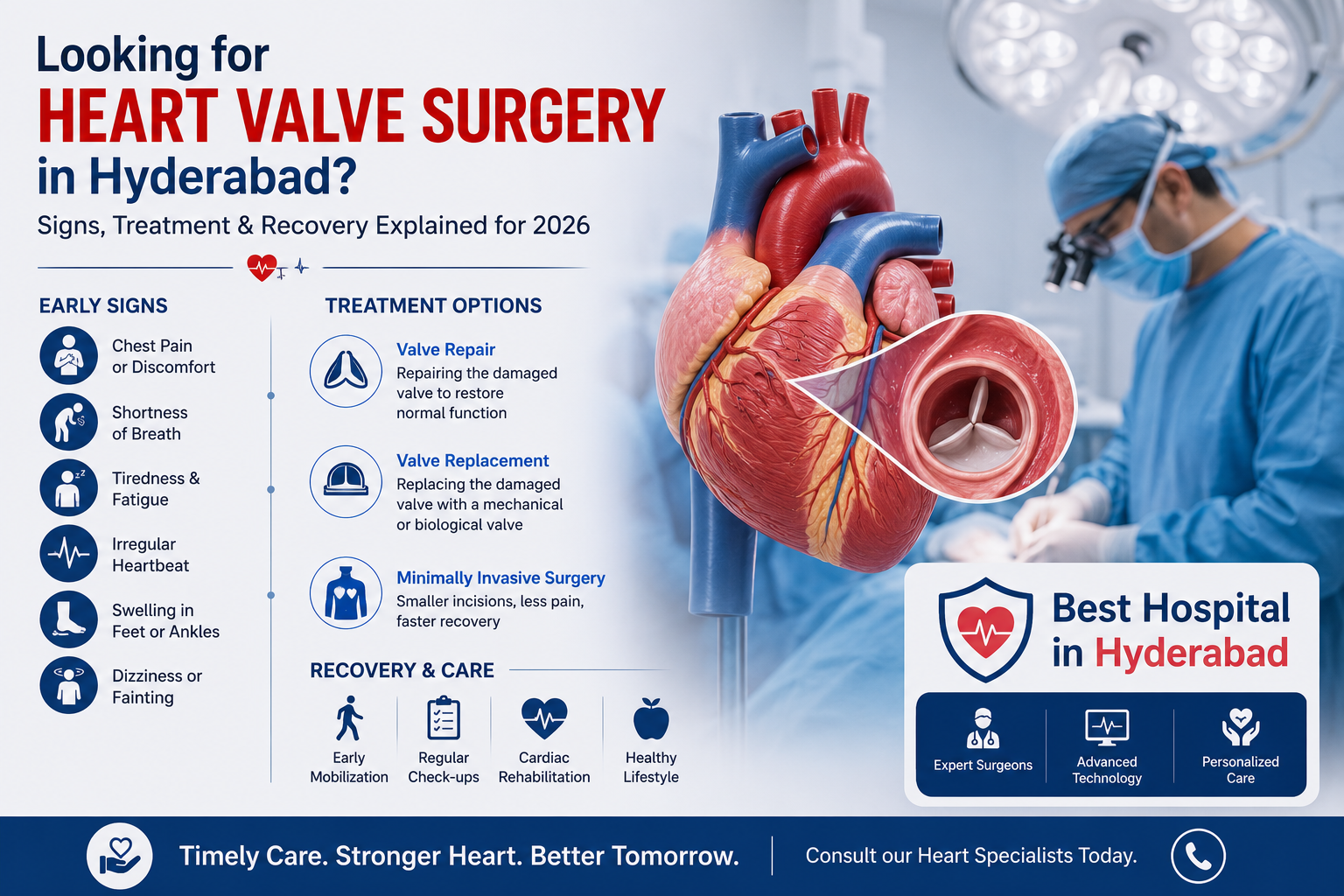 Looking for
HEART VALVE SURGERY
in Hyderabad?
Signs, Treatment & Recovery Explained for 2026

EARLY SIGNS

Chest Pain or Discomfort

Shortness of Breath

Tiredness & Fatigue

Irregular Heartbeat

Swelling in Feet or Ankles

Dizziness or Fainting

TREATMENT OPTIONS

Valve Repair
Repairing the damaged valve to restore normal function

Valve Replacement
Replacing the damaged valve with a mechanical or biological valve

Minimally Invasive Surgery
Smaller incisions, less pain, faster recovery

RECOVERY & CARE

Early Mobilization

Regular Check-ups

Cardiac Rehabilitation

Healthy Lifestyle

Best Hospital in Hyderabad

Expert Surgeons

Advanced Technology

Personalized Care

Timely Care. Stronger Heart. Better Tomorrow.

Consult our Heart Specialists Today.